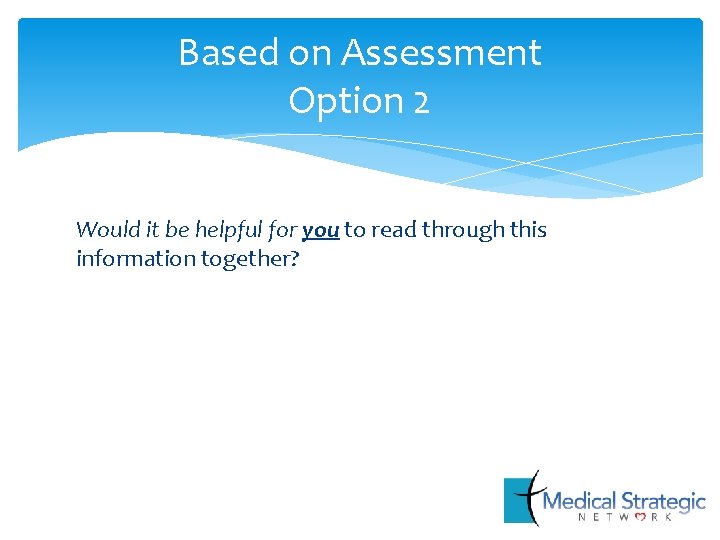 Based on Assessment
Option 2

Would it be helpful for you to read through this information together?

Medical Strategic
NETWORK